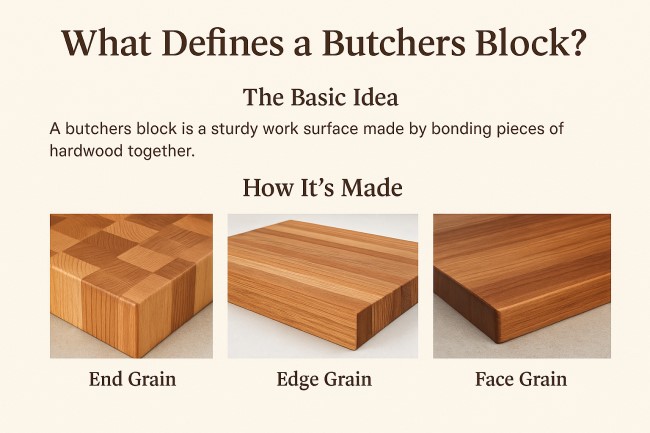 What Defines a Butchers Block?

The Basic Idea

A butchers block is a sturdy work surface made by bonding pieces of hardwood together.

How It's Made

End Grain

Edge Grain

Face Grain